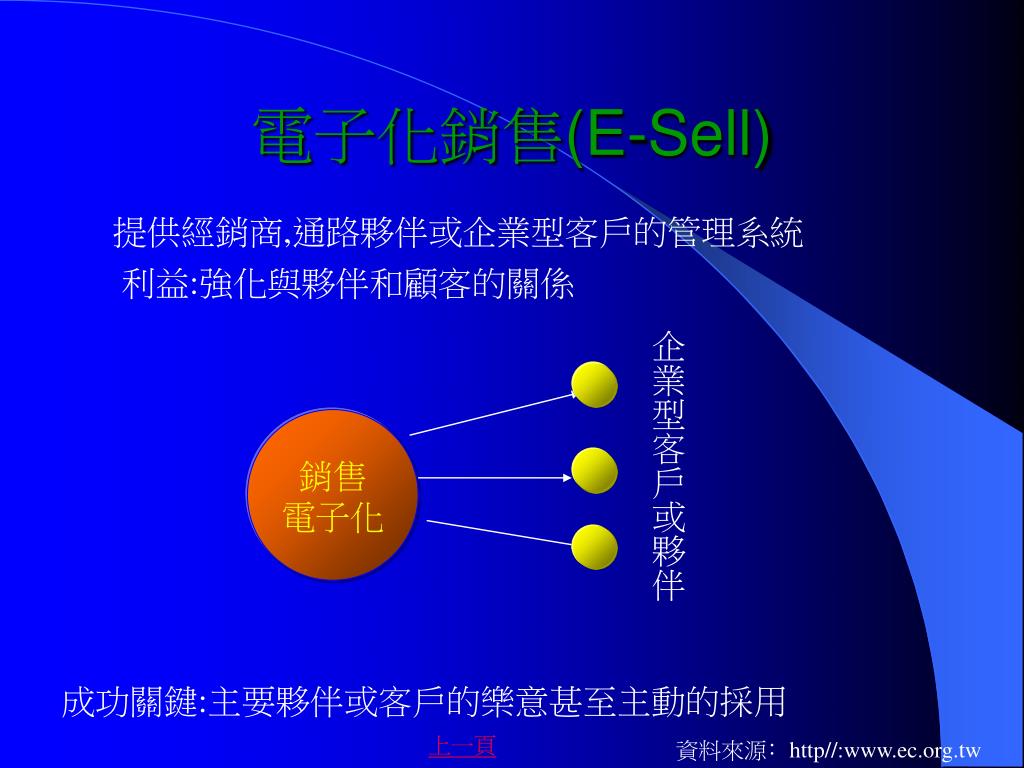 電子化銷售(E-Sell)

提供經銷商,通路夥伴或企業型客戶的管理系統

利益:強化與夥伴和顧客的關係

銷售
電子化

企業型客戶或夥伴

成功關鍵:主要夥伴或客戶的樂意甚至主動的採用

上一頁

資料來源: http//:www.ec.org.tw